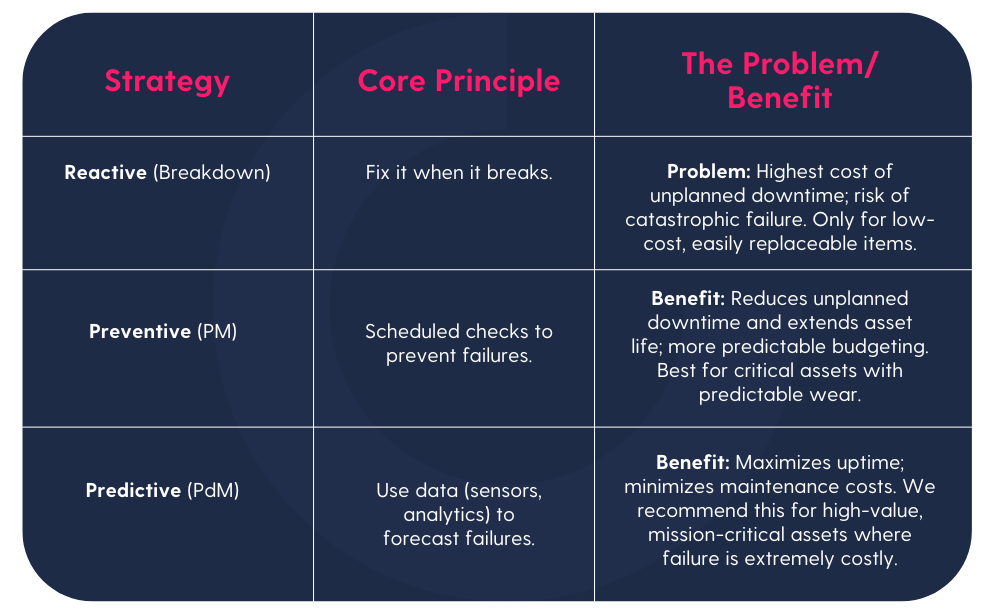 | Strategy | Core Principle | The Problem/ Benefit |
|---|---|---|
| **Reactive** (Breakdown) | Fix it when it breaks. | **Problem:** Highest cost of unplanned downtime; risk of catastrophic failure. Only for low-cost, easily replaceable items. |
| **Preventive** (PM) | Scheduled checks to prevent failures. | **Benefit:** Reduces unplanned downtime and extends asset life; more predictable budgeting. Best for critical assets with predictable wear. |
| **Predictive** (PdM) | Use data (sensors, analytics) to forecast failures. | **Benefit:** Maximizes uptime; minimizes maintenance costs. We recommend this for high-value, mission-critical assets where failure is extremely costly. |